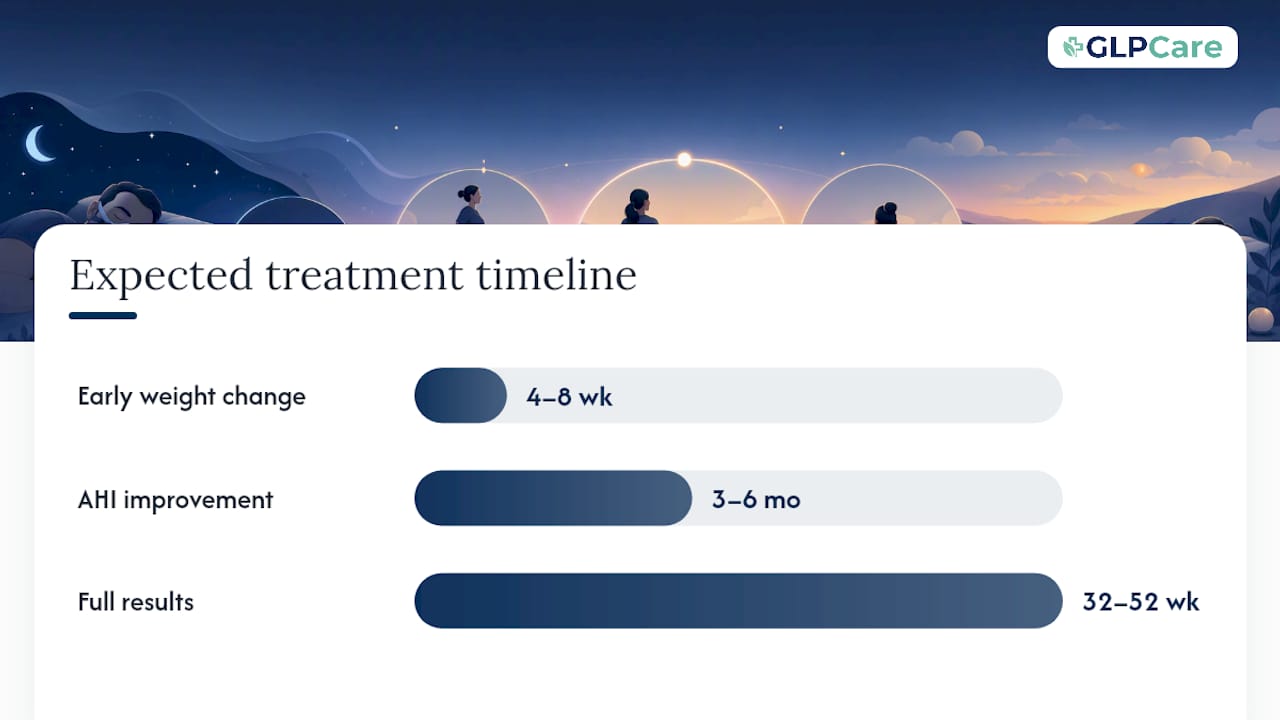 GLPCare

Expected treatment timeline

Early weight change 4–8 wk

AHI improvement 3–6 mo

Full results 32–52 wk